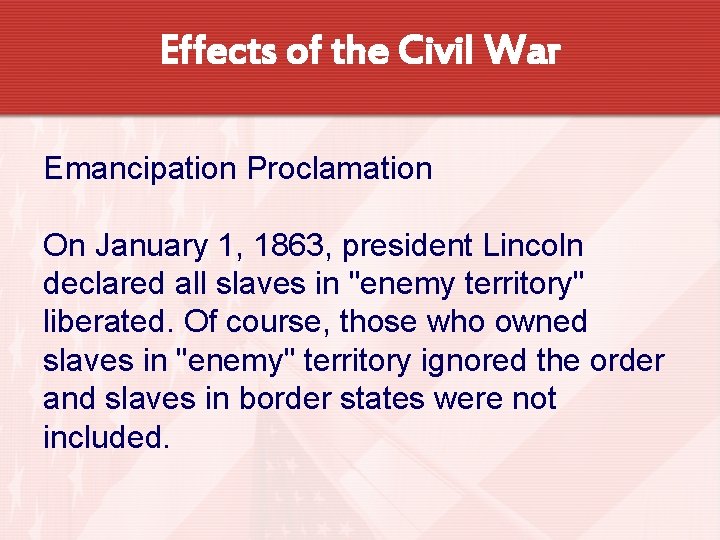 Effects of the Civil War

Emancipation Proclamation

On January 1, 1863, president Lincoln declared all slaves in "enemy territory" liberated. Of course, those who owned slaves in "enemy" territory ignored the order and slaves in border states were not included.